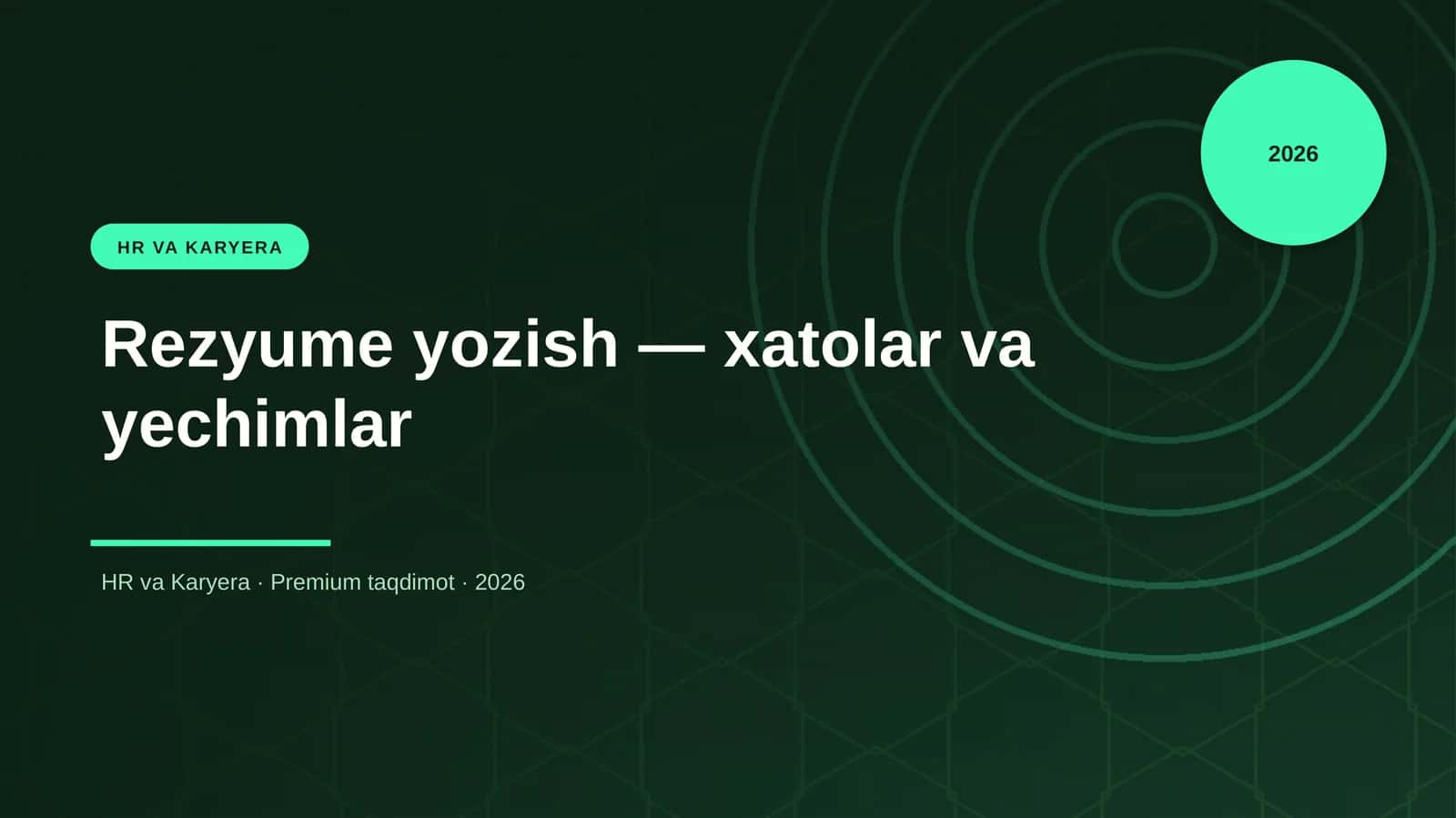 2026

HR VA KARYERA

Rezyume yozish — xatolar va yechimlar

HR va Karyera · Premium taqdimot · 2026